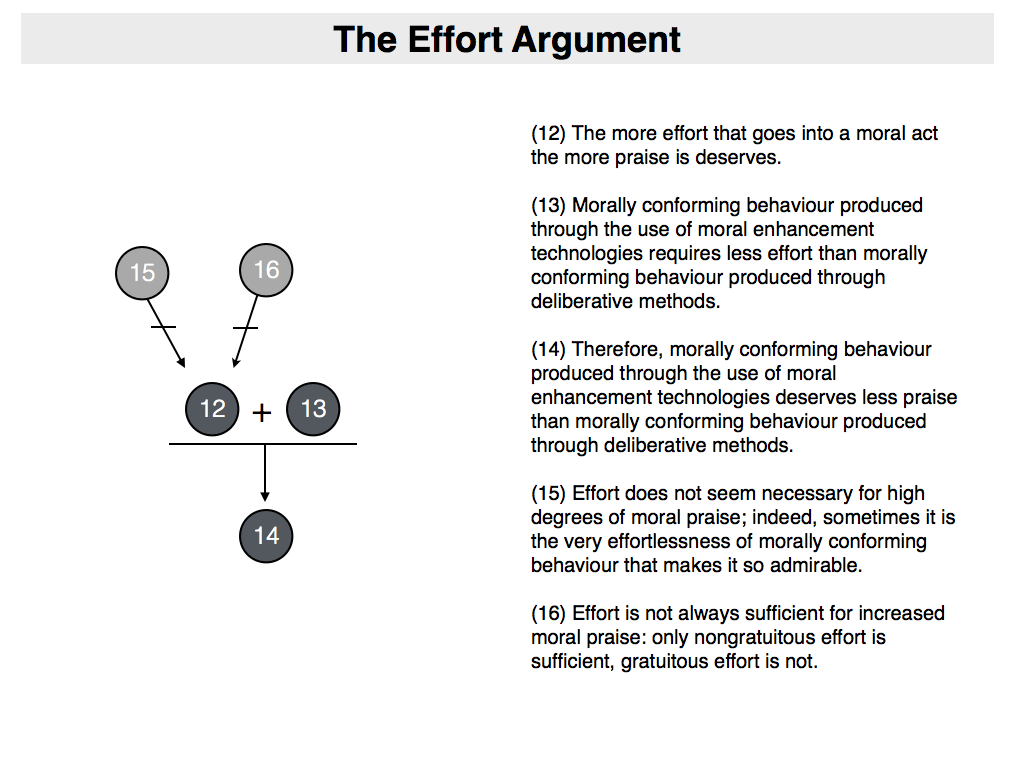 The Effort Argument

15

16

12 + 13

14

(12) The more effort that goes into a moral act the more praise is deserves.

(13) Morally conforming behaviour produced through the use of moral enhancement technologies requires less effort than morally conforming behaviour produced through deliberative methods.

(14) Therefore, morally conforming behaviour produced through the use of moral enhancement technologies deserves less praise than morally conforming behaviour produced through deliberative methods.

(15) Effort does not seem necessary for high degrees of moral praise; indeed, sometimes it is the very effortlessness of morally conforming behaviour that makes it so admirable.

(16) Effort is not always sufficient for increased moral praise: only nongratuitous effort is sufficient, gratuitous effort is not.